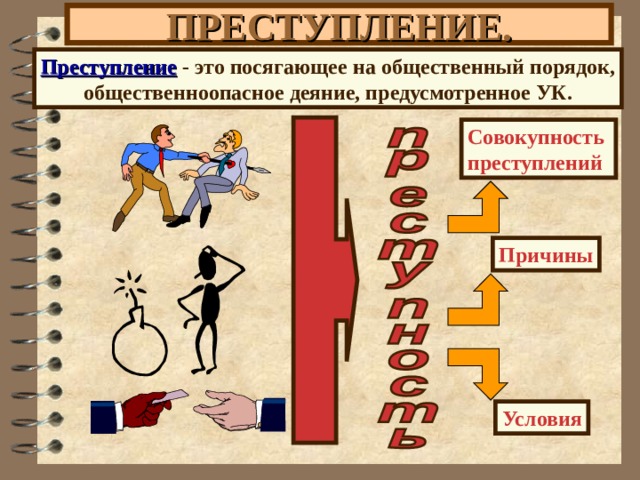 ПРЕСТУПЛЕНИЕ.

Преступление - это посягающее на общественный порядок, общественноопасное деяние, предусмотренное УК.

преступность

Совокупность преступлений

Причины

Условия